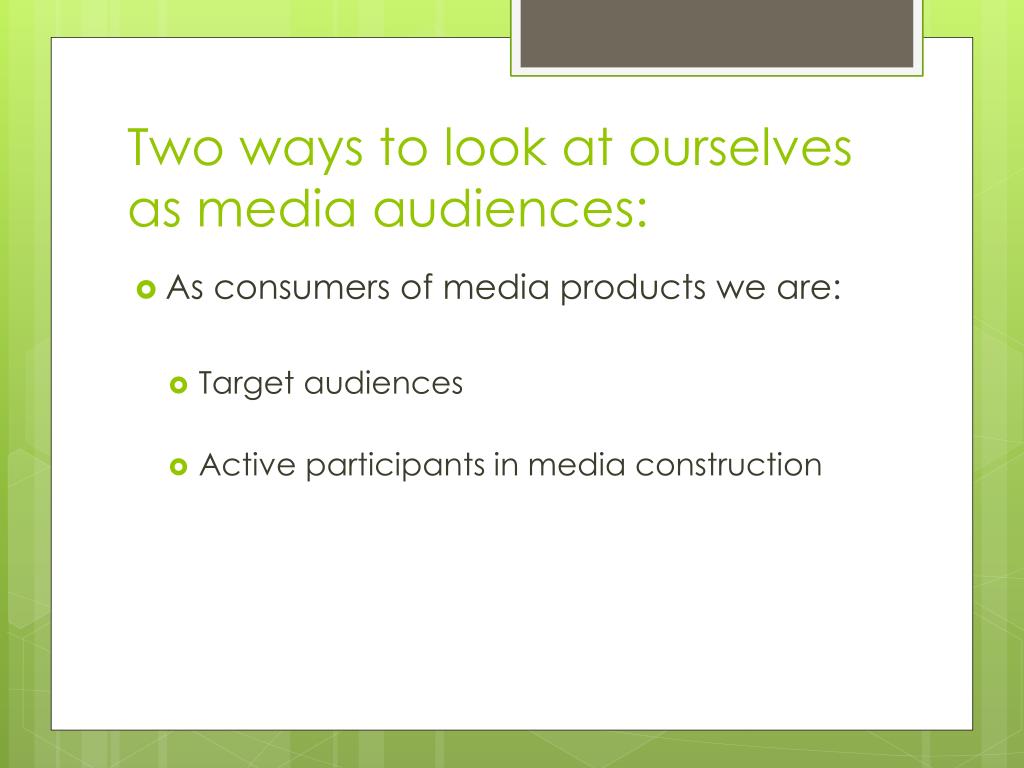 Two ways to look at ourselves as media audiences:

As consumers of media products we are:

Target audiences

Active participants in media construction